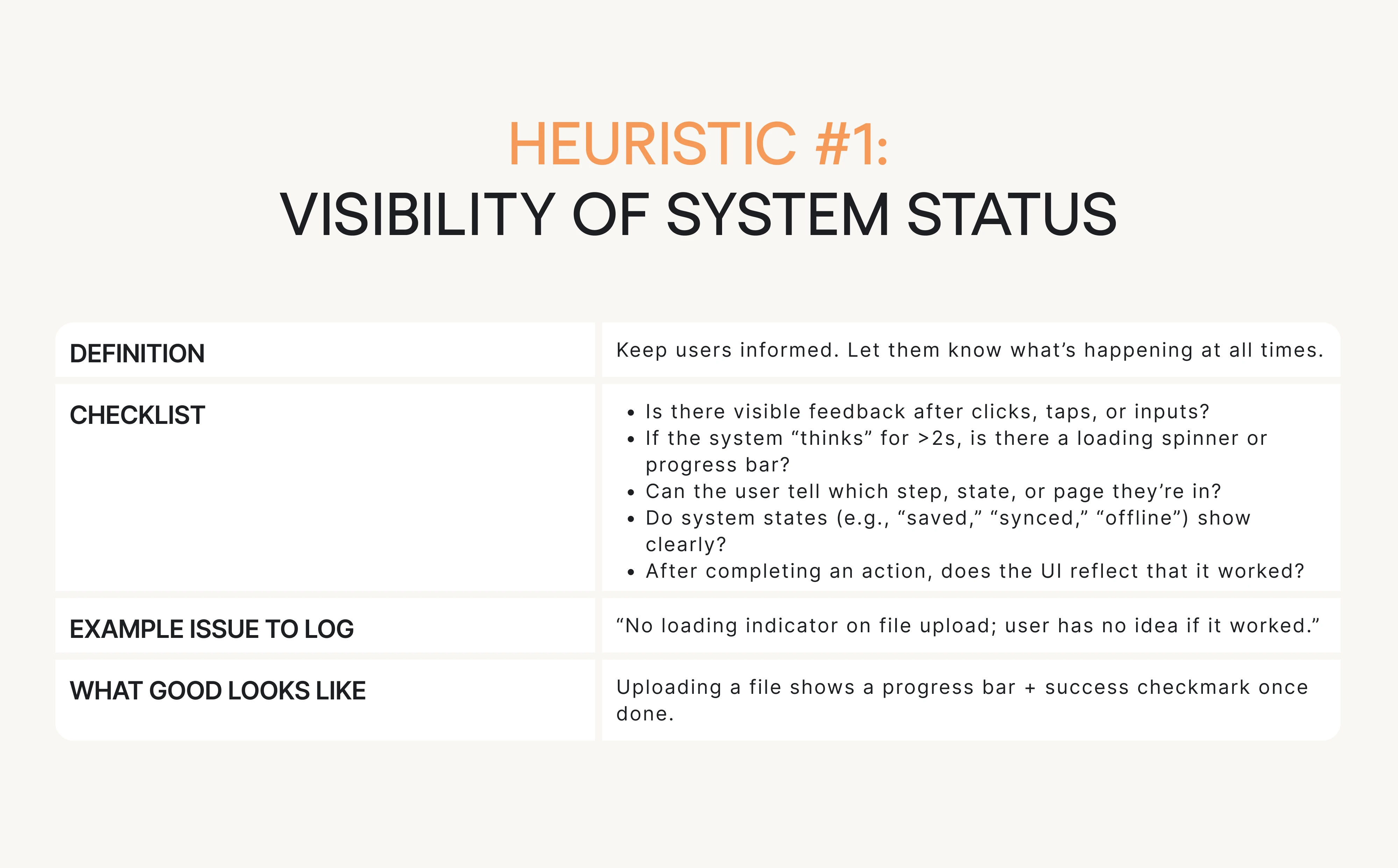 HEURISTIC #1:
VISIBILITY OF SYSTEM STATUS

| DEFINITION | Keep users informed. Let them know what’s happening at all times. |
|---|---|
| CHECKLIST | • Is there visible feedback after clicks, taps, or inputs? • If the system “thinks” for >2s, is there a loading spinner or progress bar? • Can the user tell which step, state, or page they’re in? • Do system states (e.g., “saved,” “synced,” “offline”) show clearly? • After completing an action, does the UI reflect that it worked? |
| EXAMPLE ISSUE TO LOG | “No loading indicator on file upload; user has no idea if it worked.” |
| WHAT GOOD LOOKS LIKE | Uploading a file shows a progress bar + success checkmark once done. |